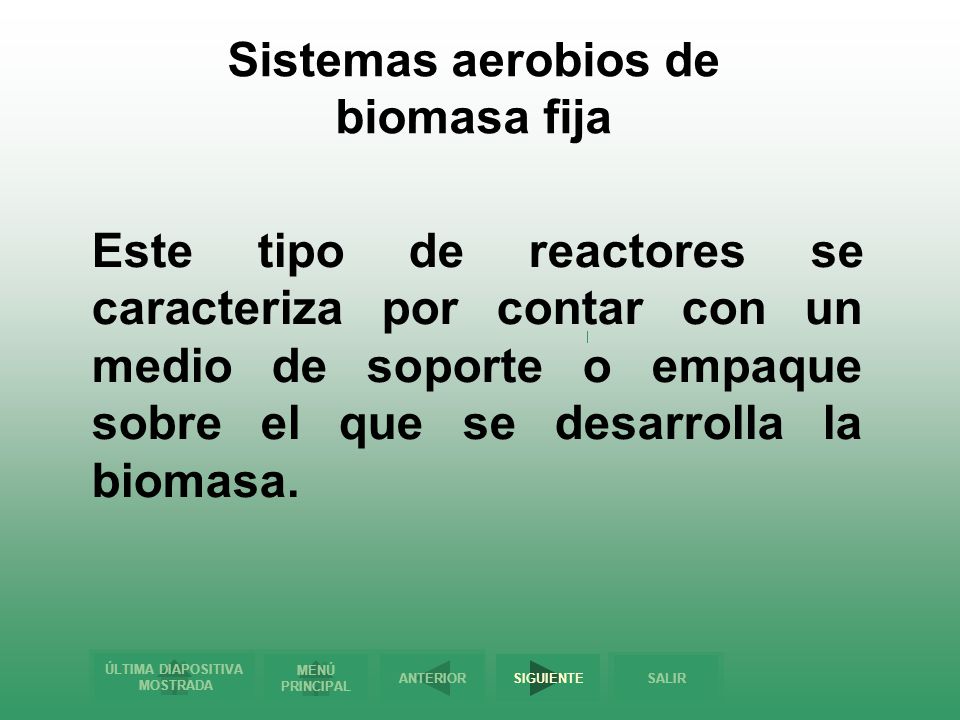 Sistemas aerobios de biomasa fija

Este tipo de reactores se caracteriza por contar con un medio de soporte o empaque sobre el que se desarrolla la biomasa.

ÚLTIMA DIAPOSITIVA MOSTRADA
MENÚ PRINCIPAL
ANTERIOR
SIGUIENTE
SALIR